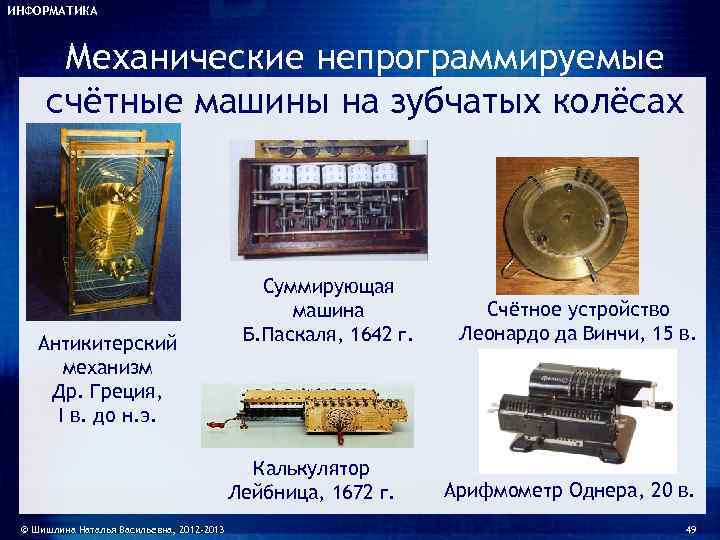 ИНФОРМАТИКА

Механические непрограммируемые счётные машины на зубчатых колёсах

Антикитерский механизм Др. Греция, I в. до н.э.

Суммирующая машина Б.Паскаля, 1642 г.

Счётное устройство Леонардо да Винчи, 15 в.

Калькулятор Лейбница, 1672 г.

Арифмометр Однера, 20 в.

© Шишлина Наталья Васильевна, 2012-2013

49